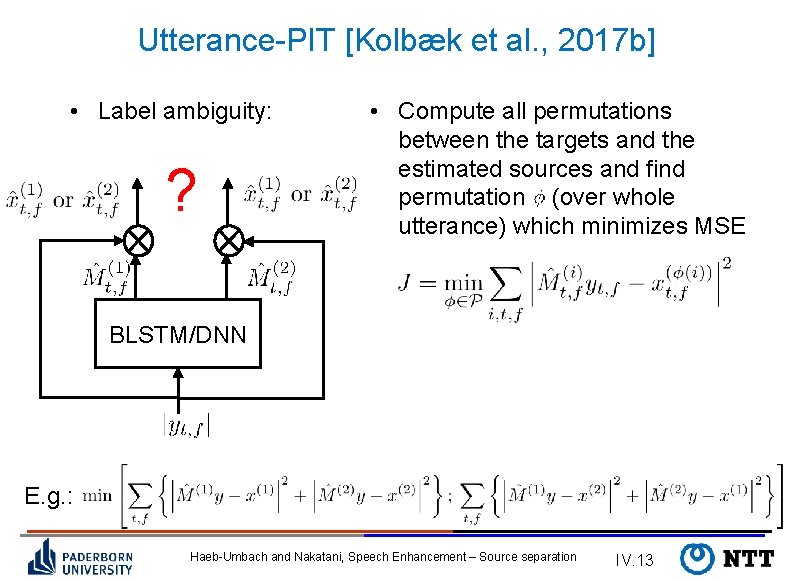 Utterance-PIT [Kolbæk et al., 2017b]

• Label ambiguity:

$\hat{x}_{t,f}^{(1)}$ or $\hat{x}_{t,f}^{(2)}$

?

$\hat{x}_{t,f}^{(1)}$ or $\hat{x}_{t,f}^{(2)}$

$\hat{M}_{t,f}^{(1)}$

$\hat{M}_{t,f}^{(2)}$

BLSTM/DNN

$|y_{t,f}|$

• Compute all permutations between the targets and the estimated sources and find permutation $\phi$ (over whole utterance) which minimizes MSE

$J = \min_{\phi \in \mathcal{P}} \sum_{i,t,f} \left| \hat{M}_{t,f}^{(i)} y_{t,f} - x_{t,f}^{(\phi(i))} \right|^2$

E.g.: $\min \left[ \sum_{t,f} \left\{ \left| \hat{M}^{(1)} y - x^{(1)} \right|^2 + \left| \hat{M}^{(2)} y - x^{(2)} \right|^2 \right\} ; \sum_{t,f} \left\{ \left| \hat{M}^{(1)} y - x^{(2)} \right|^2 + \left| \hat{M}^{(2)} y - x^{(1)} \right|^2 \right\} \right]$

PADERBORN UNIVERSITY

Haeb-Umbach and Nakatani, Speech Enhancement – Source separation

IV.13

NTT